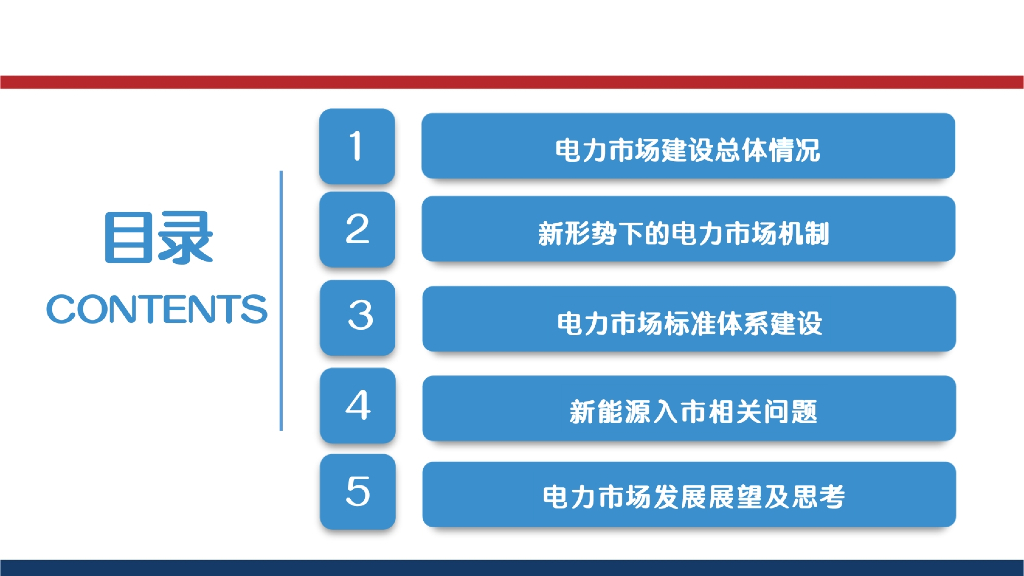 目录
CONTENTS

1 电力市场建设总体情况

2 新形势下的电力市场机制

3 电力市场标准体系建设

4 新能源入市相关问题

5 电力市场发展展望及思考